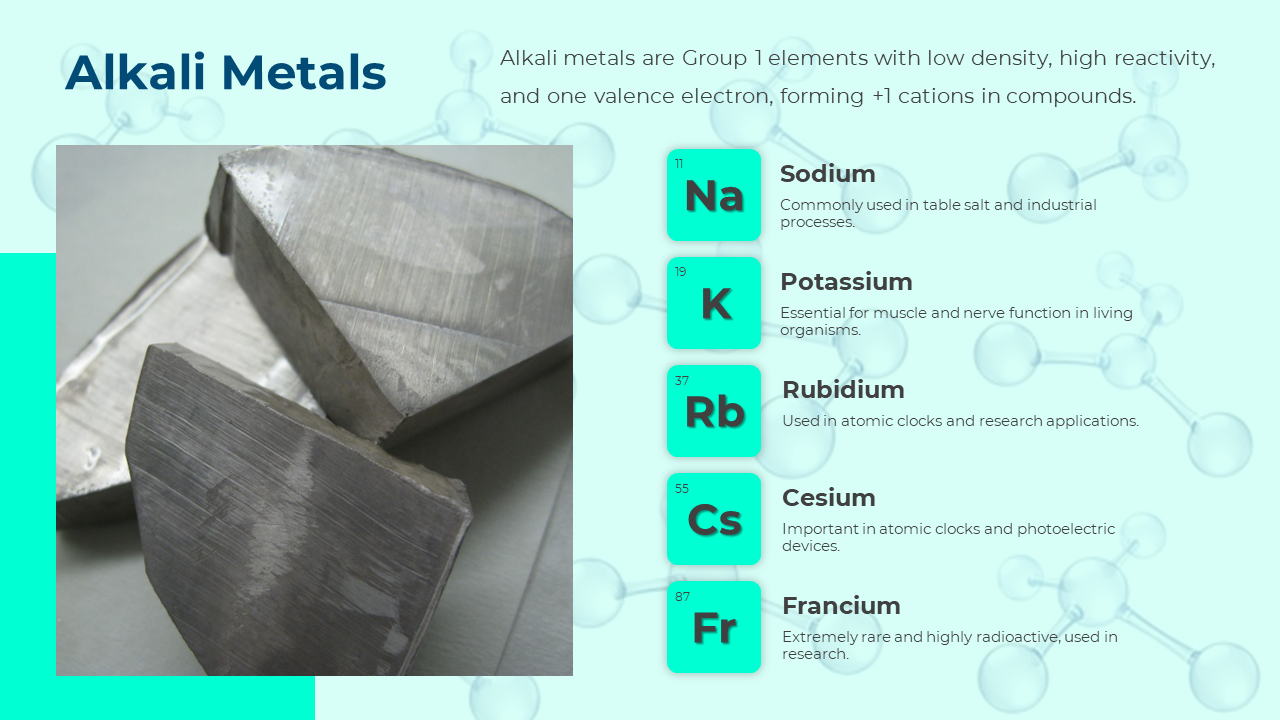 Alkali Metals

Alkali metals are Group 1 elements with low density, high reactivity, and one valence electron, forming +1 cations in compounds.

11
Na

Sodium

Commonly used in table salt and industrial processes.

19
K

Potassium

Essential for muscle and nerve function in living organisms.

37
Rb

Rubidium

Used in atomic clocks and research applications.

55
Cs

Cesium

Important in atomic clocks and photoelectric devices.

87
Fr

Francium

Extremely rare and highly radioactive, used in research.